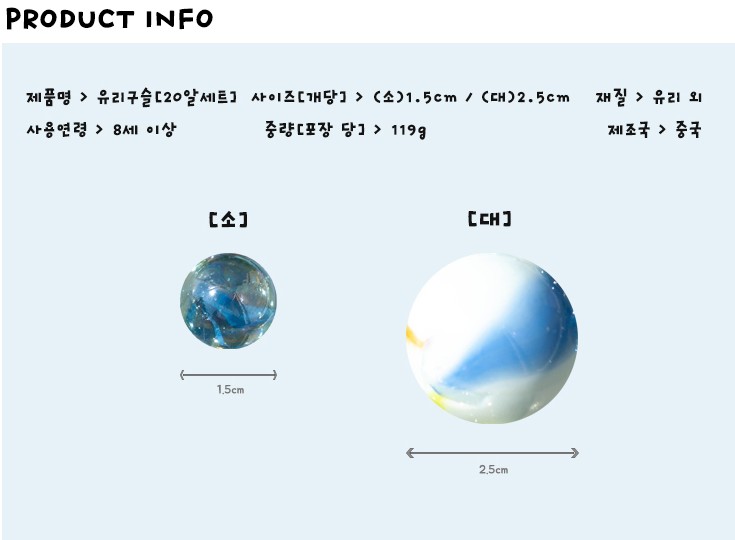 PRODUCT INFO

제품명 > 유리구슬[20알세트]
사이즈[개당] > (소)1.5cm / (대)2.5cm
재질 > 유리 외
사용연령 > 8세 이상
중량[포장 당] > 119g
제조국 > 중국

[소]

1.5cm

[대]

2.5cm